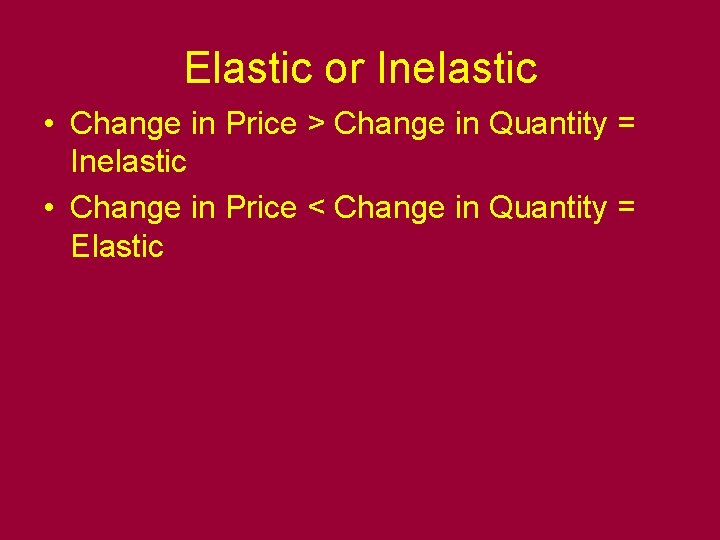 Elastic or Inelastic

• Change in Price > Change in Quantity = Inelastic

• Change in Price < Change in Quantity = Elastic